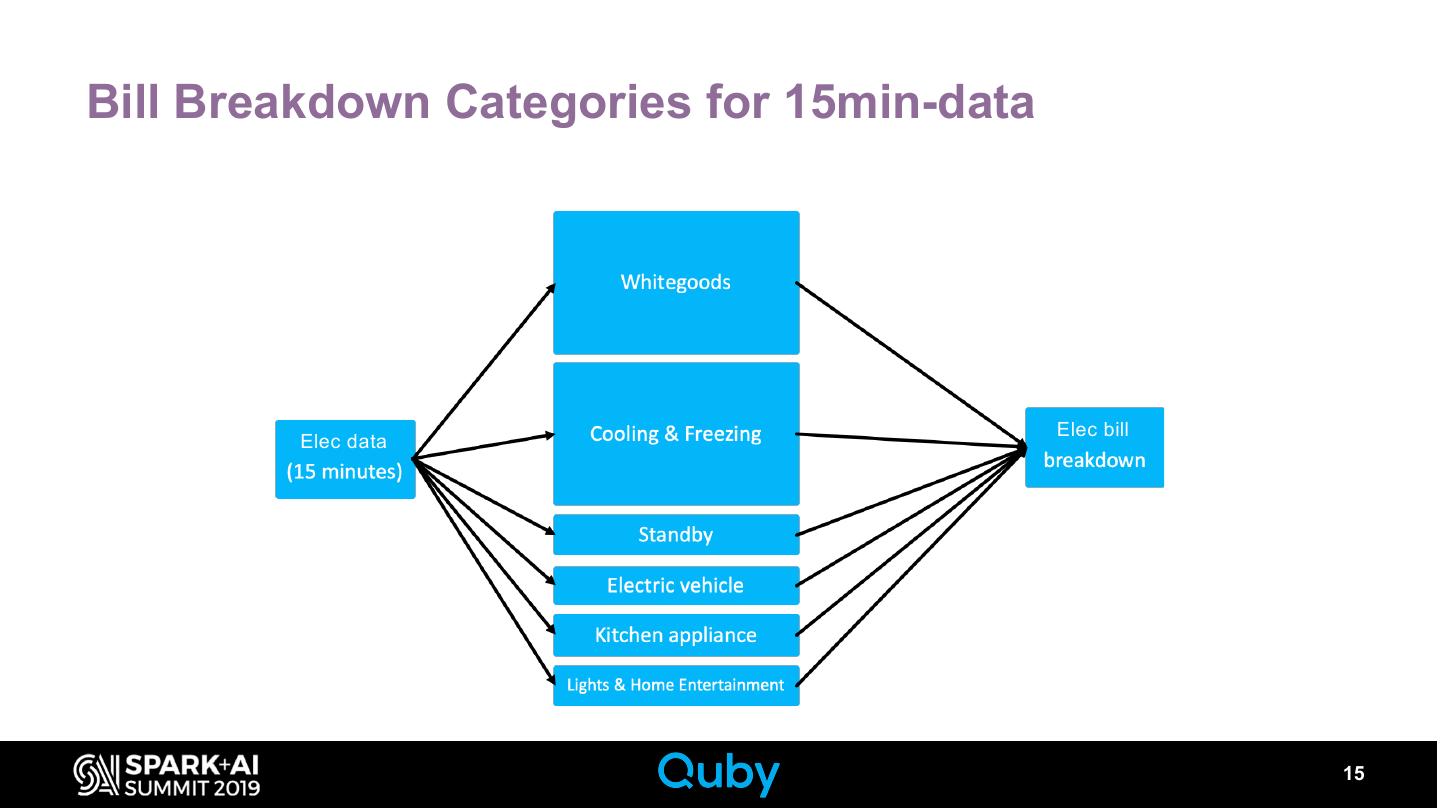 Bill Breakdown Categories for 15min-data

Elec data
(15 minutes)

Whitegoods

Cooling & Freezing

Standby

Electric vehicle

Kitchen appliance

Lights & Home Entertainment

Elec bill
breakdown

SPARK+AI
SUMMIT 2019

Quby

15